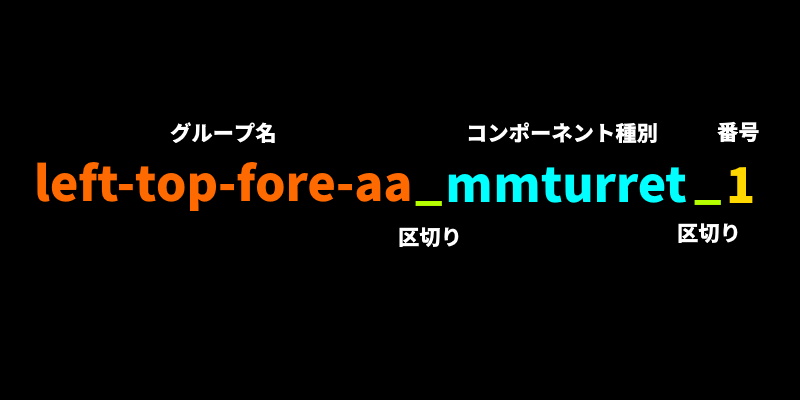 グループ名　　コンポーネント種別　　番号

left-top-fore-aa_mmturret_1

区切り　　区切り